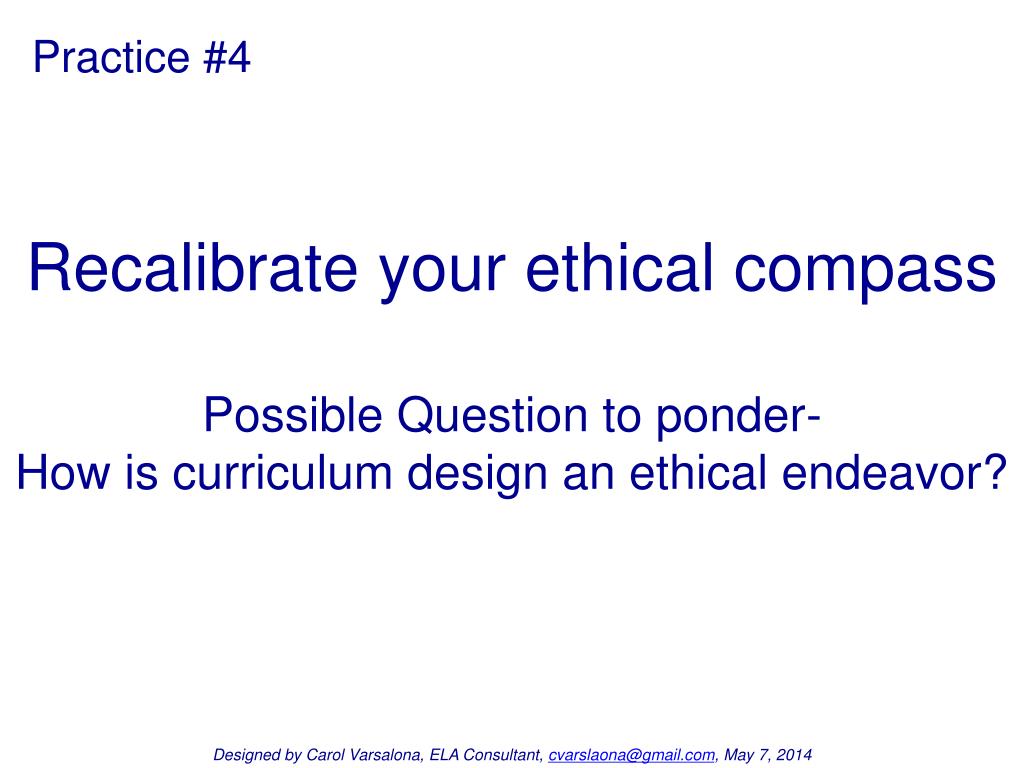 Practice #4

Recalibrate your ethical compass

Possible Question to ponder-
How is curriculum design an ethical endeavor?

Designed by Carol Varsalona, ELA Consultant, cvarslaona@gmail.com, May 7, 2014